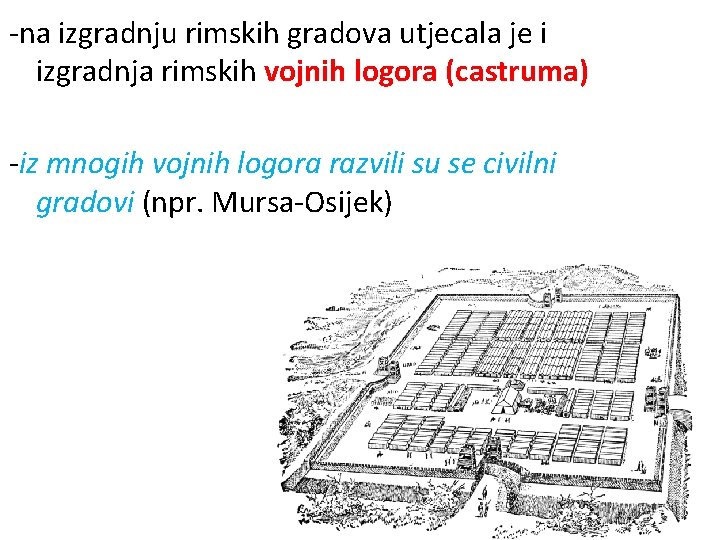 -na izgradnju rimskih gradova utjecala je i izgradnja rimskih vojnih logora (castruma)

-iz mnogih vojnih logora razvili su se civilni gradovi (npr. Mursa-Osijek)